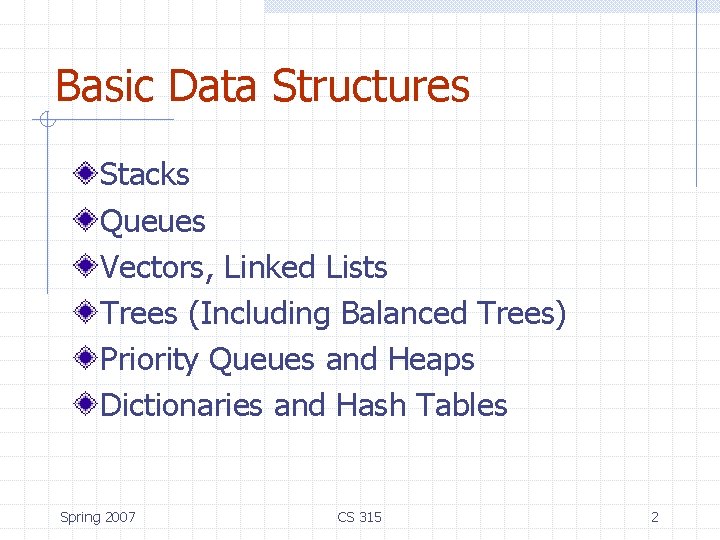 Basic Data Structures

Stacks

Queues

Vectors, Linked Lists

Trees (Including Balanced Trees)

Priority Queues and Heaps

Dictionaries and Hash Tables

Spring 2007 CS 315 2